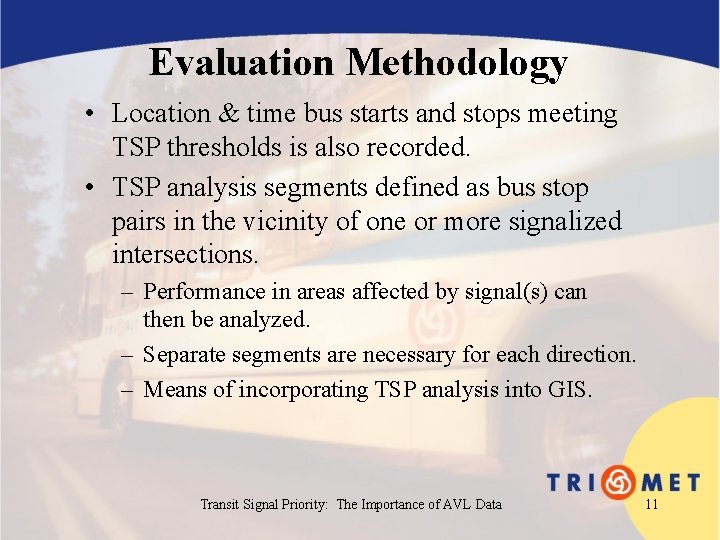 Evaluation Methodology

• Location & time bus starts and stops meeting TSP thresholds is also recorded.

• TSP analysis segments defined as bus stop pairs in the vicinity of one or more signalized intersections.

– Performance in areas affected by signal(s) can then be analyzed.

– Separate segments are necessary for each direction.

– Means of incorporating TSP analysis into GIS.

TRI MET

Transit Signal Priority: The Importance of AVL Data

11